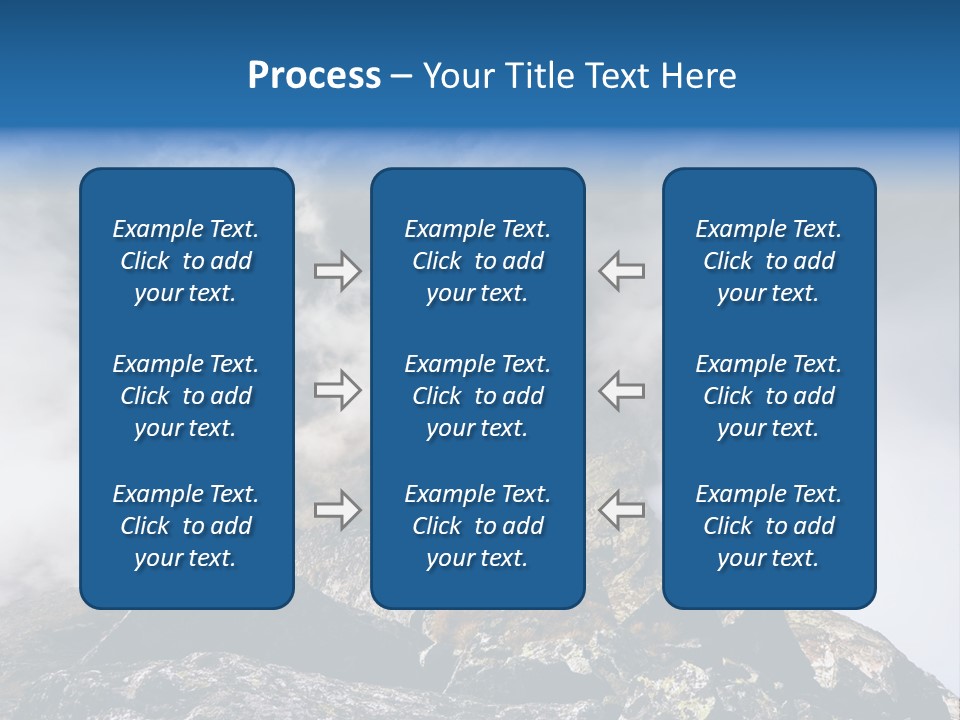 Process – Your Title Text Here

Example Text. Click to add your text.

Example Text. Click to add your text.

Example Text. Click to add your text.

Example Text. Click to add your text.

Example Text. Click to add your text.

Example Text. Click to add your text.

Example Text. Click to add your text.

Example Text. Click to add your text.

Example Text. Click to add your text.